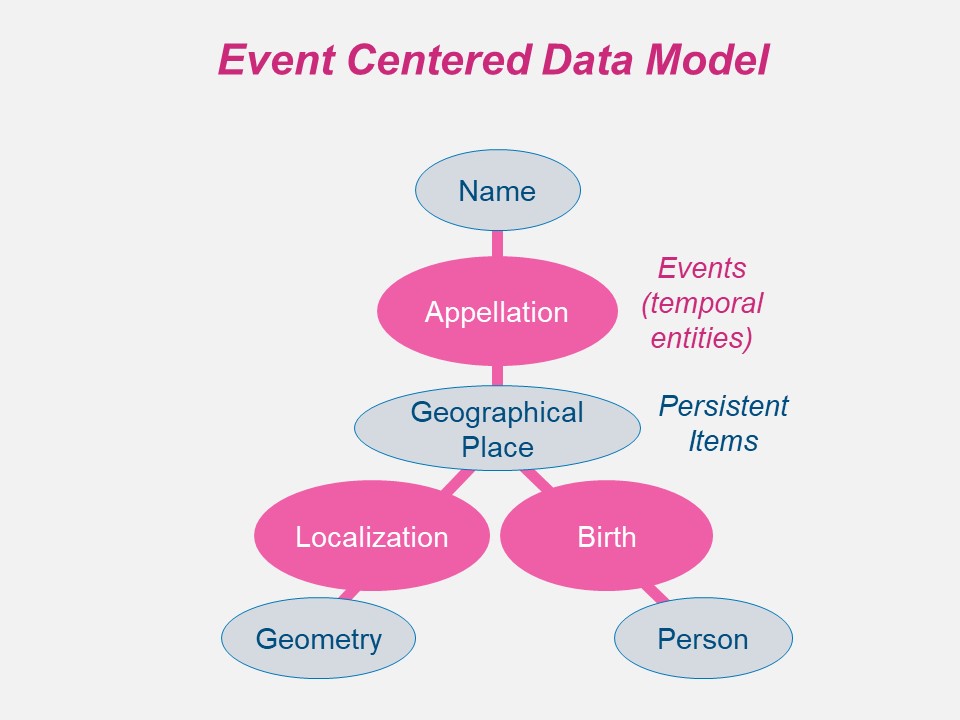 Event Centered Data Model

Name

Appellation

Events (temporal entities)

Geographical Place

Persistent Items

Localization

Birth

Geometry

Person